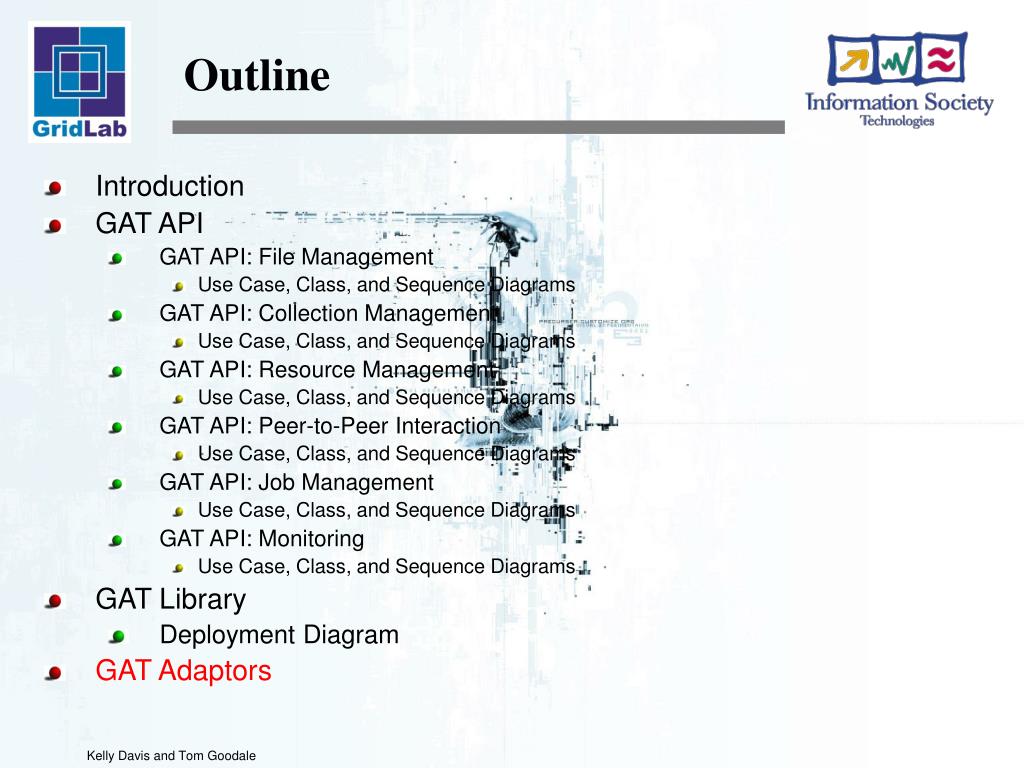 GridLab

Outline

Information Society Technologies

Introduction

GAT API

GAT API: File Management

Use Case, Class, and Sequence Diagrams

GAT API: Collection Management

Use Case, Class, and Sequence Diagrams

GAT API: Resource Management

Use Case, Class, and Sequence Diagrams

GAT API: Peer-to-Peer Interaction

Use Case, Class, and Sequence Diagrams

GAT API: Job Management

Use Case, Class, and Sequence Diagrams

GAT API: Monitoring

Use Case, Class, and Sequence Diagrams

GAT Library

Deployment Diagram

GAT Adaptors

Kelly Davis and Tom Goodale